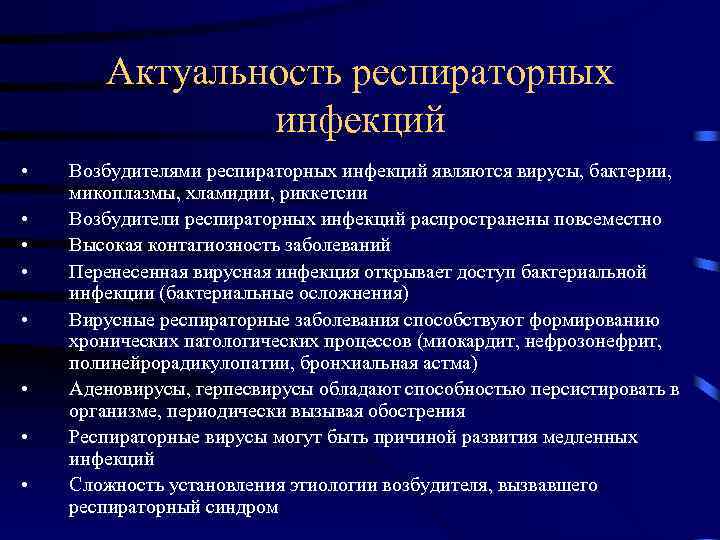 Актуальность респираторных инфекций

• Возбудителями респираторных инфекций являются вирусы, бактерии, микоплазмы, хламидии, риккетсии
• Возбудители респираторных инфекций распространены повсеместно
• Высокая контагиозность заболеваний
• Перенесенная вирусная инфекция открывает доступ бактериальной инфекции (бактериальные осложнения)
• Вирусные респираторные заболевания способствуют формированию хронических патологических процессов (миокардит, нефрозонефрит, полинейрорадикулопатии, бронхиальная астма)
• Аденовирусы, герпесвирусы обладают способностью персистировать в организме, периодически вызывая обострения
• Респираторные вирусы могут быть причиной развития медленных инфекций
• Сложность установления этиологии возбудителя, вызвавшего респираторный синдром